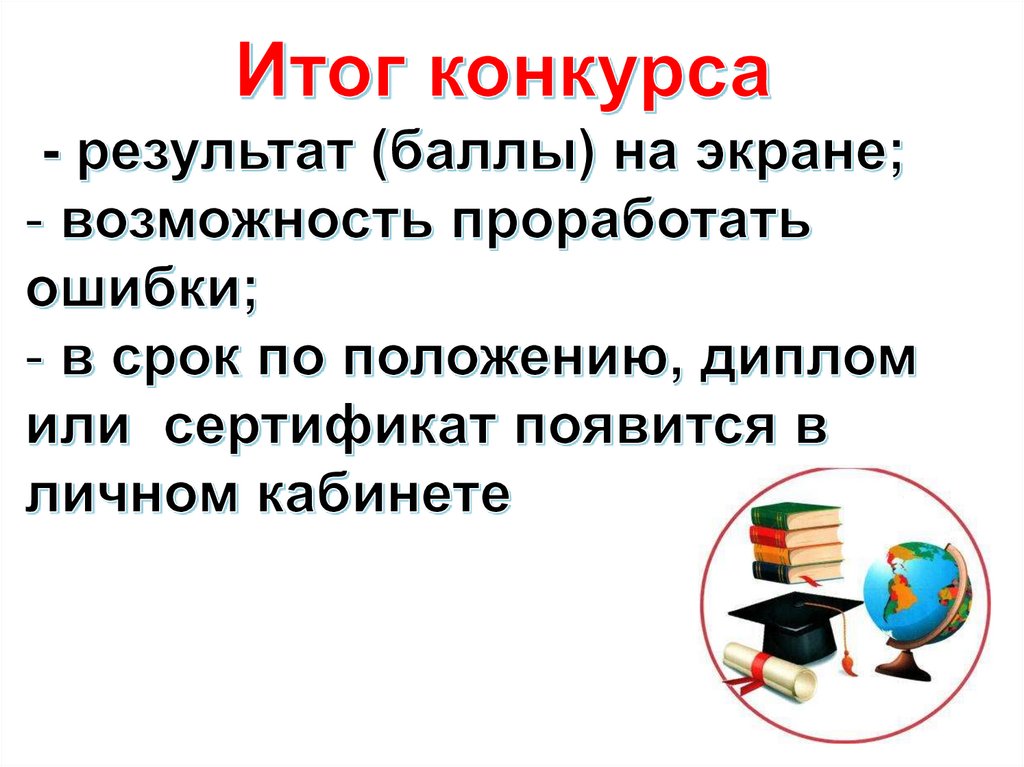 Итог конкурса

- результат (баллы) на экране;
- возможность проработать ошибки;
- в срок по положению, диплом или сертификат появится в личном кабинете